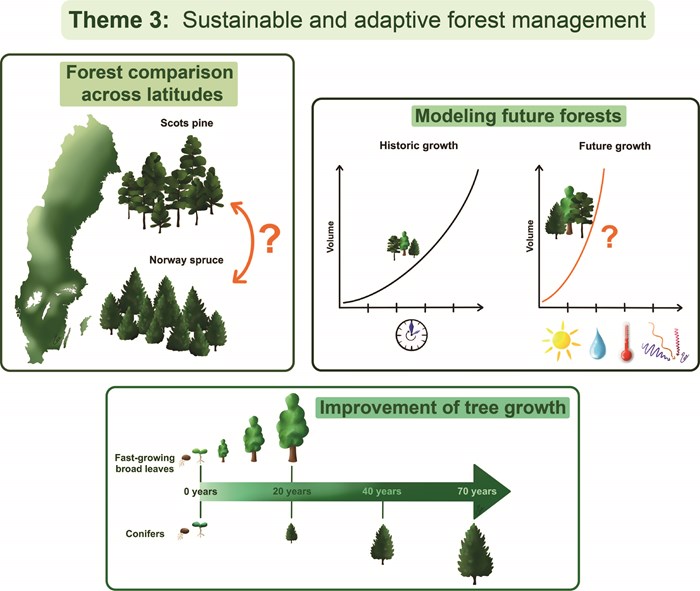 Theme 3: Sustainable and adaptive forest management

Forest comparison across latitudes

Scots pine

?

Norway spruce

Modeling future forests

Historic growth

Volume

Future growth

Volume

?

Improvement of tree growth

Fast-growing broad leaves

0 years

20 years

40 years

70 years

Conifers